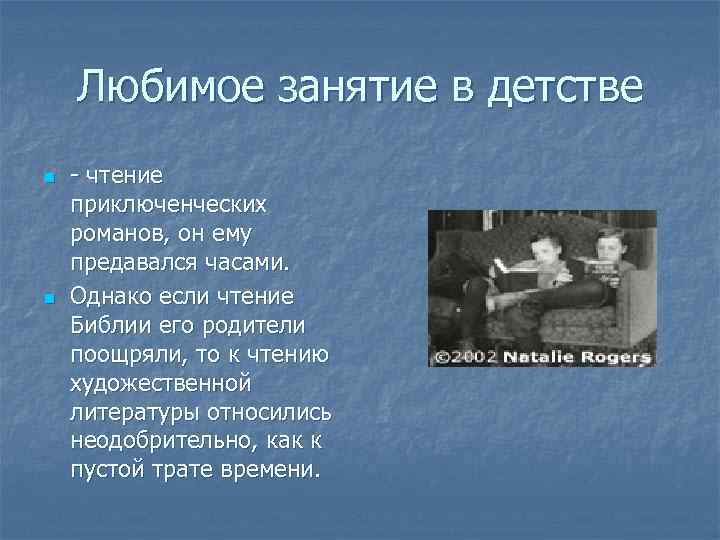 Любимое занятие в детстве

- чтение приключенческих романов, он ему предавался часами.

Однако если чтение Библии его родители поощряли, то к чтению художественной литературы относились неодобрительно, как к пустой трате времени.

©2002 Natalie Rogers